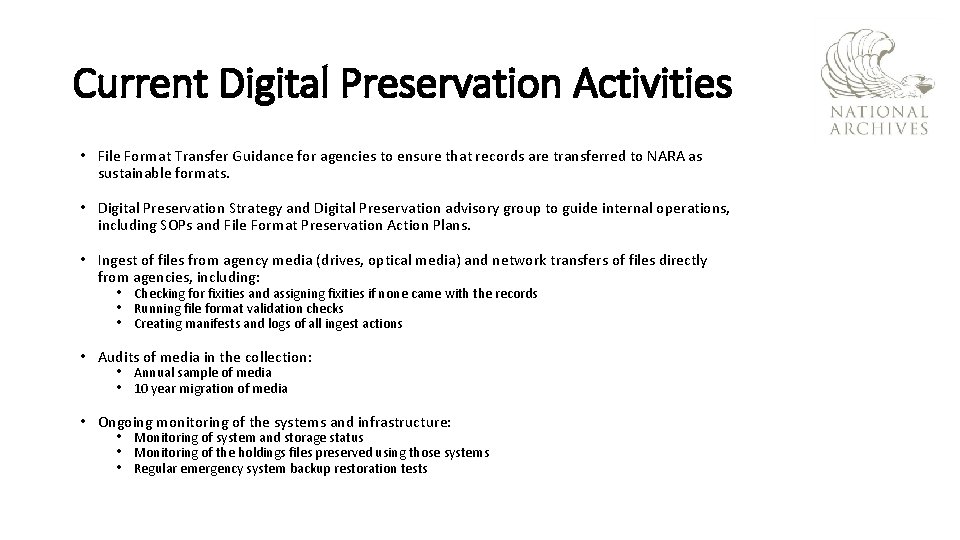 Current Digital Preservation Activities

NATIONAL ARCHIVES

• File Format Transfer Guidance for agencies to ensure that records are transferred to NARA as sustainable formats.

• Digital Preservation Strategy and Digital Preservation advisory group to guide internal operations, including SOPs and File Format Preservation Action Plans.

• Ingest of files from agency media (drives, optical media) and network transfers of files directly from agencies, including:
 • Checking for fixities and assigning fixities if none came with the records
 • Running file format validation checks
 • Creating manifests and logs of all ingest actions

• Audits of media in the collection:
 • Annual sample of media
 • 10 year migration of media

• Ongoing monitoring of the systems and infrastructure:
 • Monitoring of system and storage status
 • Monitoring of the holdings files preserved using those systems
 • Regular emergency system backup restoration tests